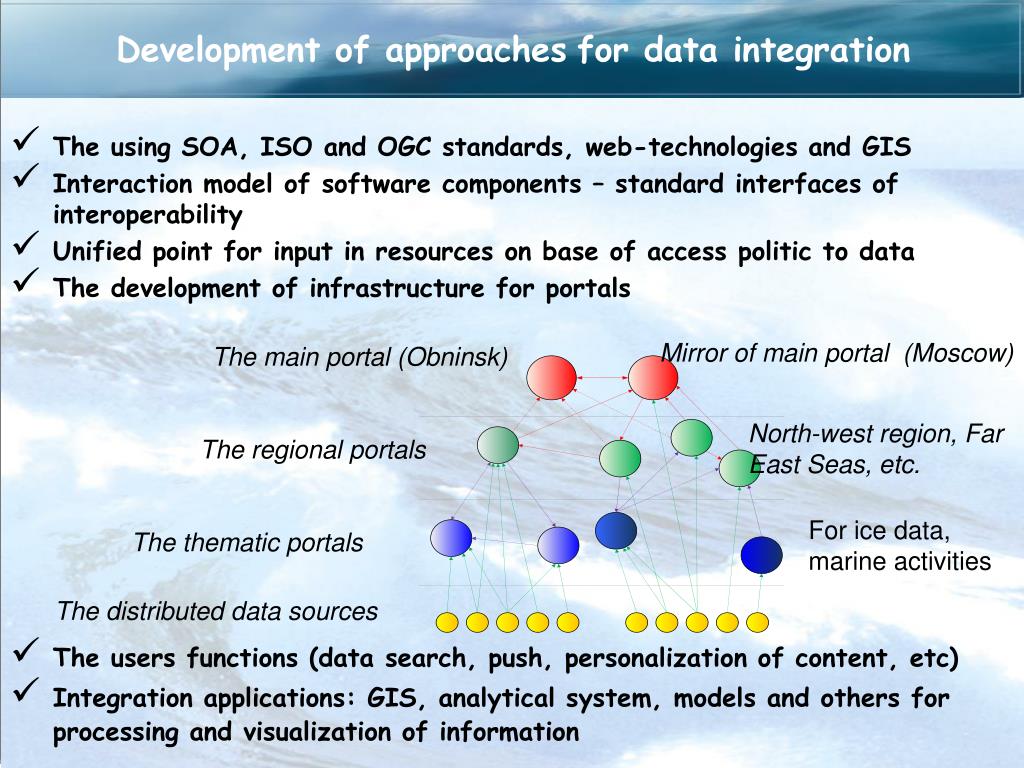 Development of approaches for data integration

✓ The using SOA, ISO and OGC standards, web-technologies and GIS
✓ Interaction model of software components – standard interfaces of interoperability
✓ Unified point for input in resources on base of access politic to data
✓ The development of infrastructure for portals

The main portal (Obninsk)

Mirror of main portal (Moscow)

The regional portals

North-west region, Far East Seas, etc.

The thematic portals

For ice data, marine activities

The distributed data sources

✓ The users functions (data search, push, personalization of content, etc)
✓ Integration applications: GIS, analytical system, models and others for processing and visualization of information